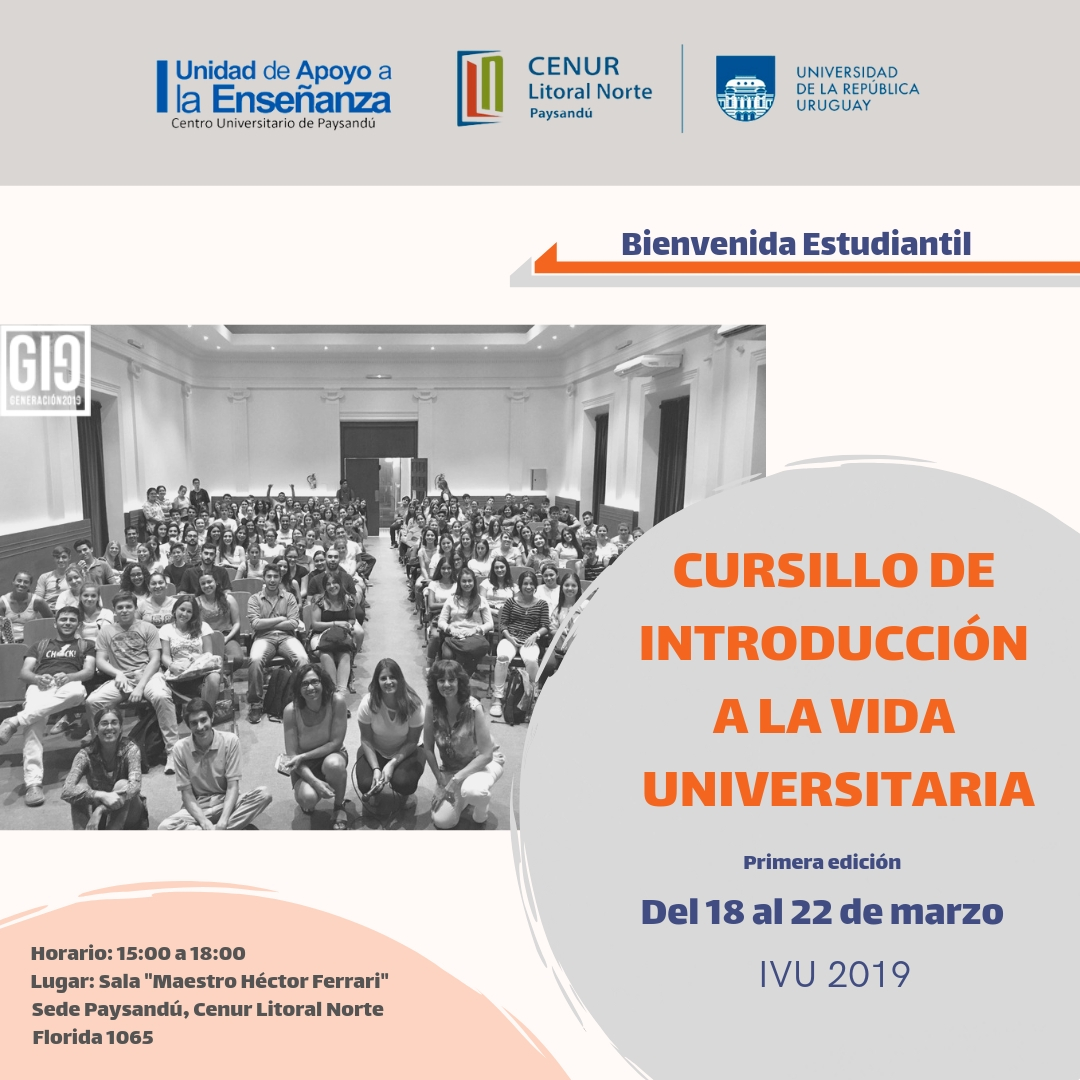 Unidad de Apoyo a la Enseñanza
Centro Universitario de Paysandú

CENUR
Litoral Norte
Paysandú

UNIVERSIDAD
DE LA REPÚBLICA
URUGUAY

Bienvenida Estudiantil

G19
GENERACIÓN2019

CURSILLO DE INTRODUCCIÓN A LA VIDA UNIVERSITARIA

Primera edición

Del 18 al 22 de marzo

IVU 2019

Horario: 15:00 a 18:00
Lugar: Sala "Maestro Héctor Ferrari"
Sede Paysandú, Cenur Litoral Norte
Florida 1065